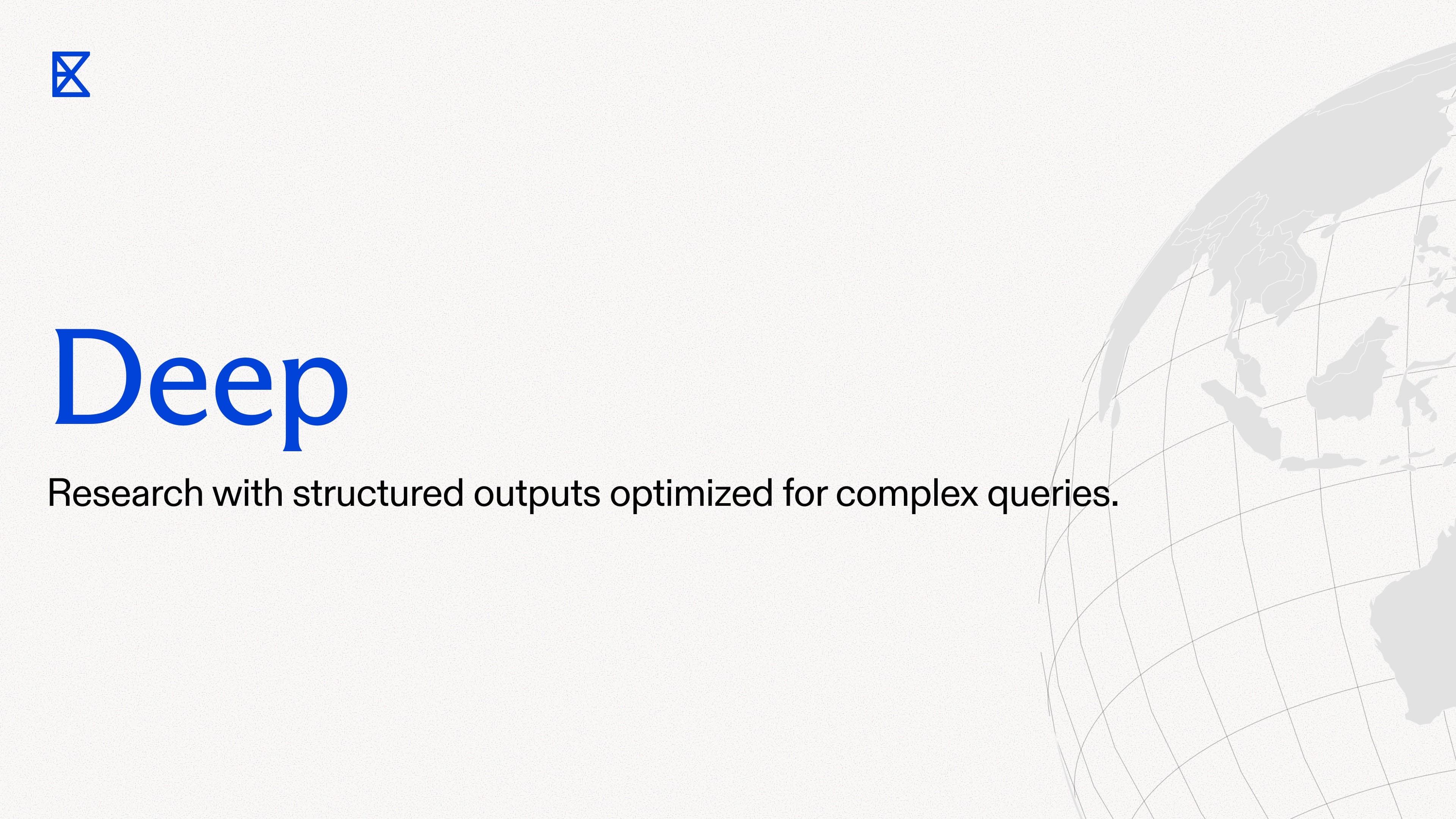 Deep

Research with structured outputs optimized for complex queries.